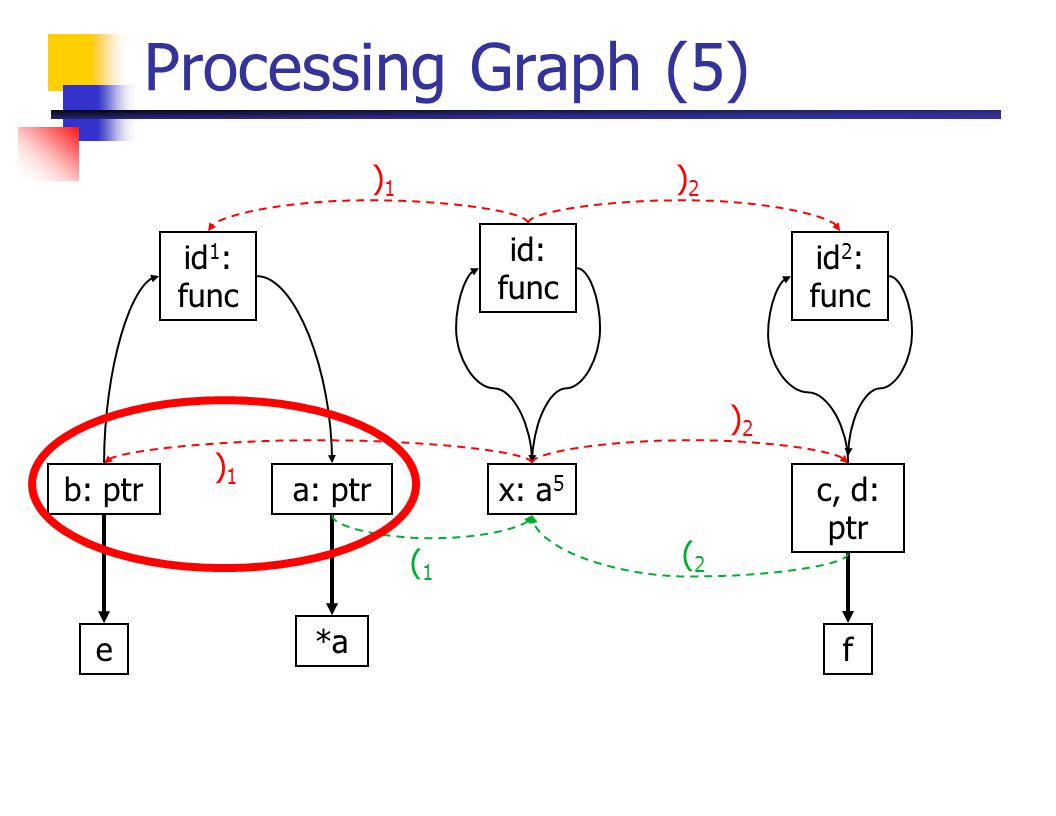 Processing Graph (5)

$)_1$

$)_2$

id$^1$: func

id: func

id$^2$: func

$)_2$

$)_1$

b: ptr

a: ptr

x: a$^5$

c, d: ptr

$(_1$

$(_2$

e

*a

f